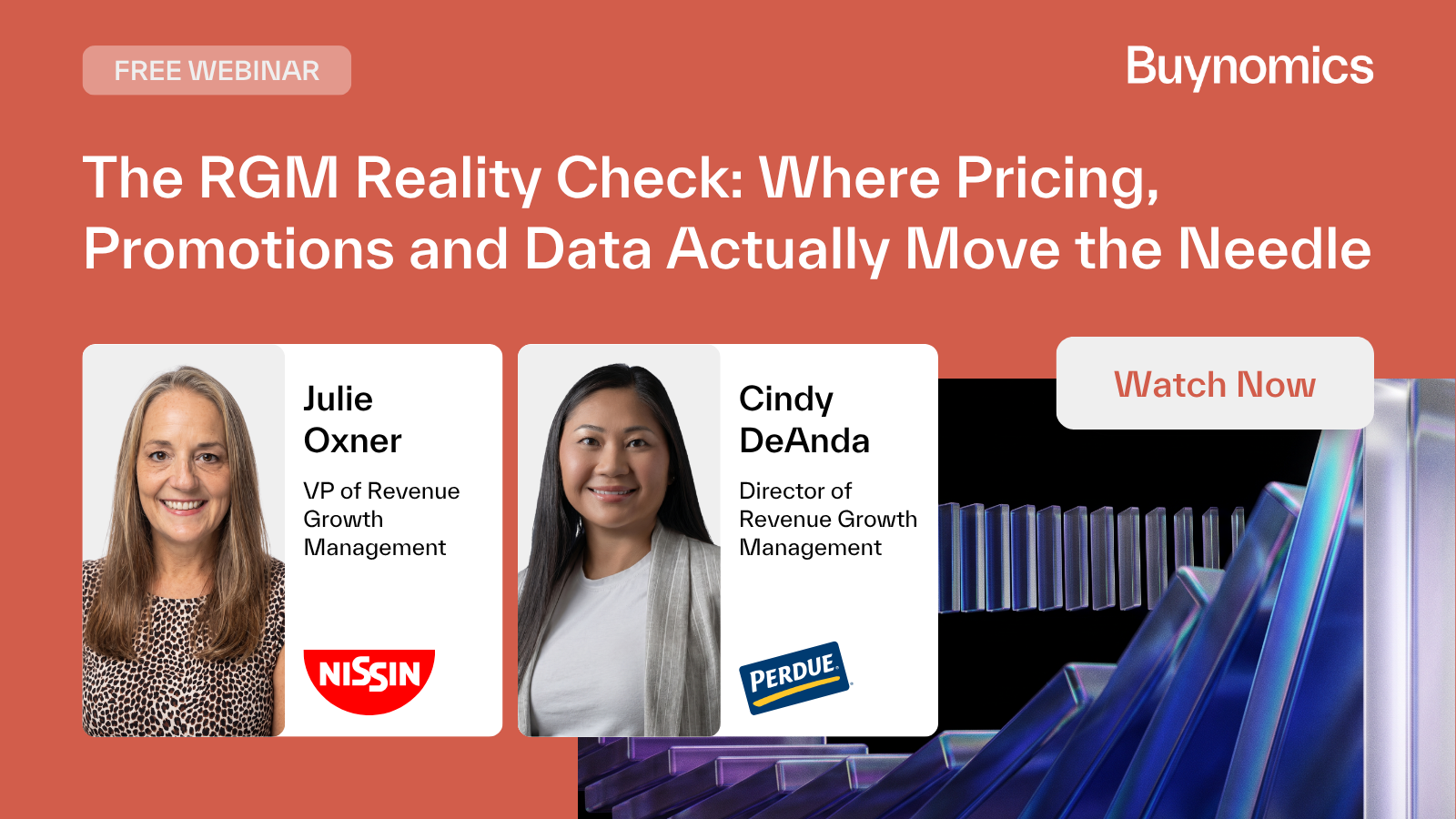 FREE WEBINAR

Buynomics

The RGM Reality Check: Where Pricing, Promotions and Data Actually Move the Needle

Julie Oxner

VP of Revenue Growth Management

NISSIN

Cindy DeAnda

Director of Revenue Growth Management

PERDUE

Watch Now